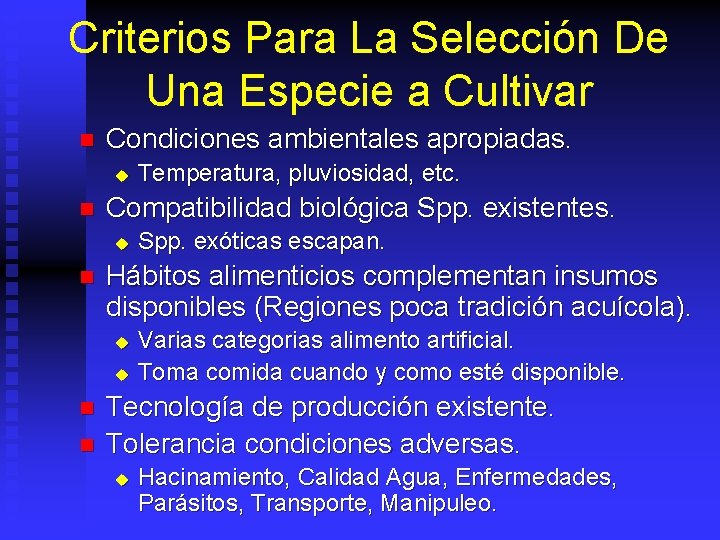 Criterios Para La Selección De Una Especie a Cultivar

Condiciones ambientales apropiadas.

Temperatura, pluviosidad, etc.

Compatibilidad biológica Spp. existentes.

Spp. exóticas escapan.

Hábitos alimenticios complementan insumos disponibles (Regiones poca tradición acuícola).

Varias categorias alimento artificial.

Toma comida cuando y como esté disponible.

Tecnología de producción existente.

Tolerancia condiciones adversas.

Hacinamiento, Calidad Agua, Enfermedades, Parásitos, Transporte, Manipuleo.